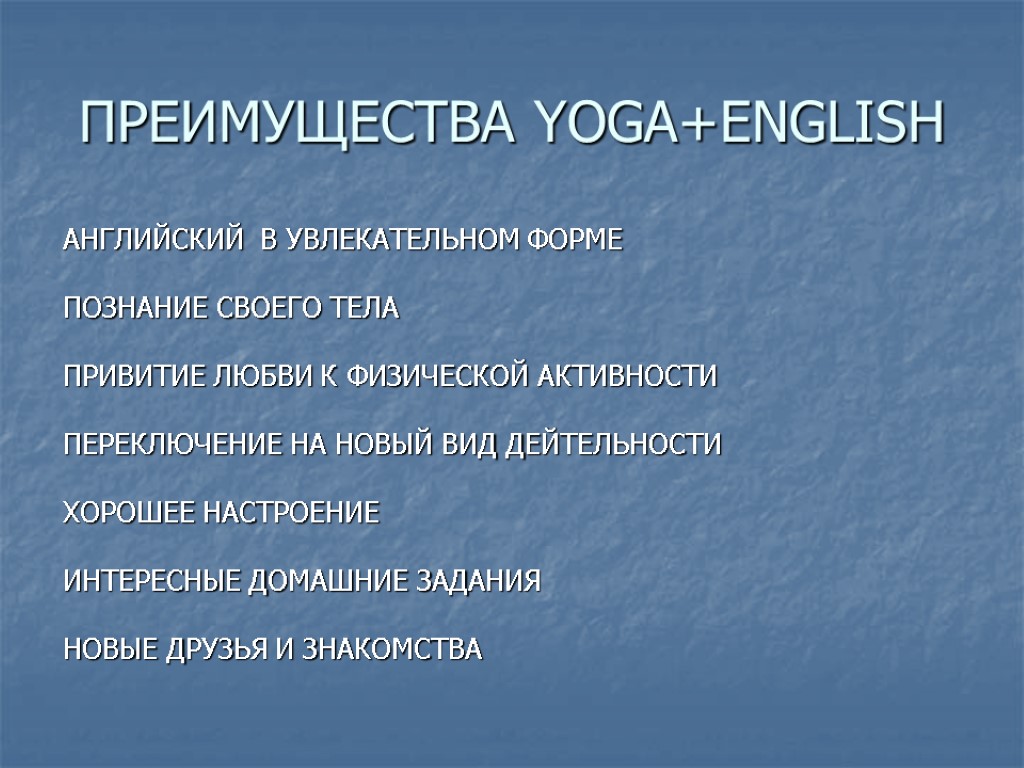 ПРЕИМУЩЕСТВА YOGA+ENGLISH

АНГЛИЙСКИЙ В УВЛЕКАТЕЛЬНОМ ФОРМЕ

ПОЗНАНИЕ СВОЕГО ТЕЛА

ПРИВИТИЕ ЛЮБВИ К ФИЗИЧЕСКОЙ АКТИВНОСТИ

ПЕРЕКЛЮЧЕНИЕ НА НОВЫЙ ВИД ДЕЙТЕЛЬНОСТИ

ХОРОШЕЕ НАСТРОЕНИЕ

ИНТЕРЕСНЫЕ ДОМАШНИЕ ЗАДАНИЯ

НОВЫЕ ДРУЗЬЯ И ЗНАКОМСТВА